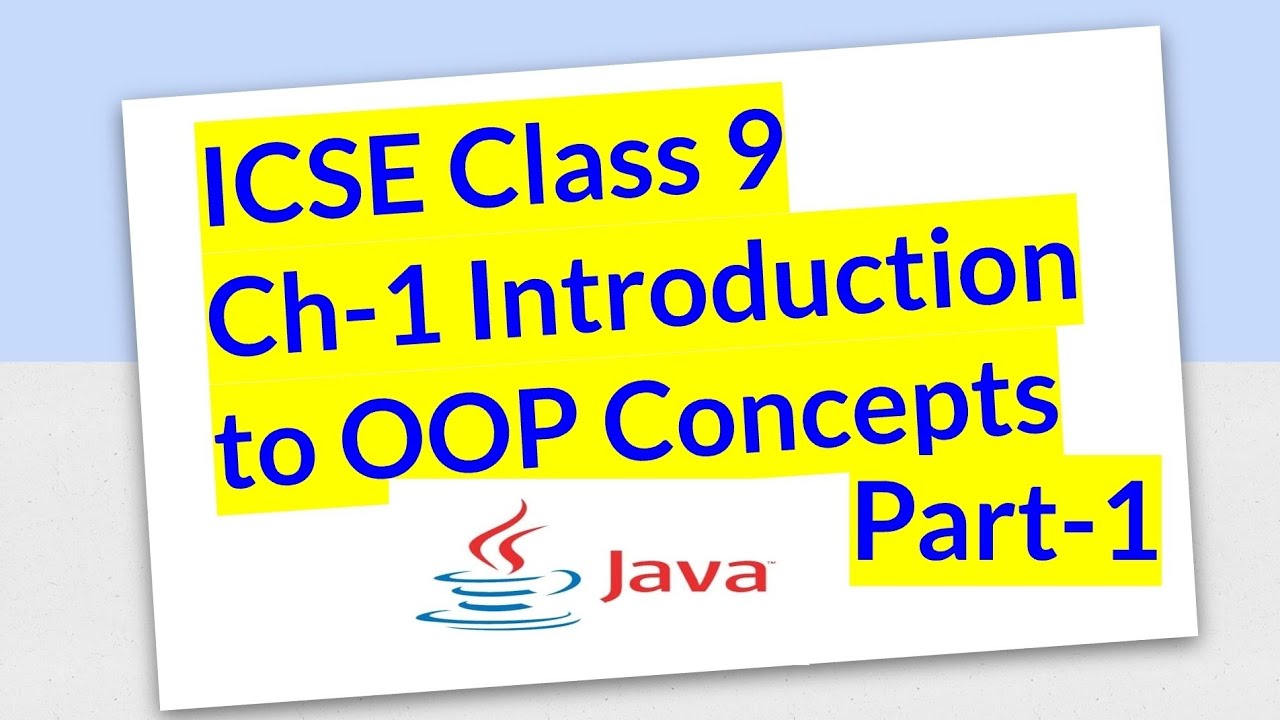 ICSE Class 9
Ch-1 Introduction to OOP Concepts
Part-1

Java™